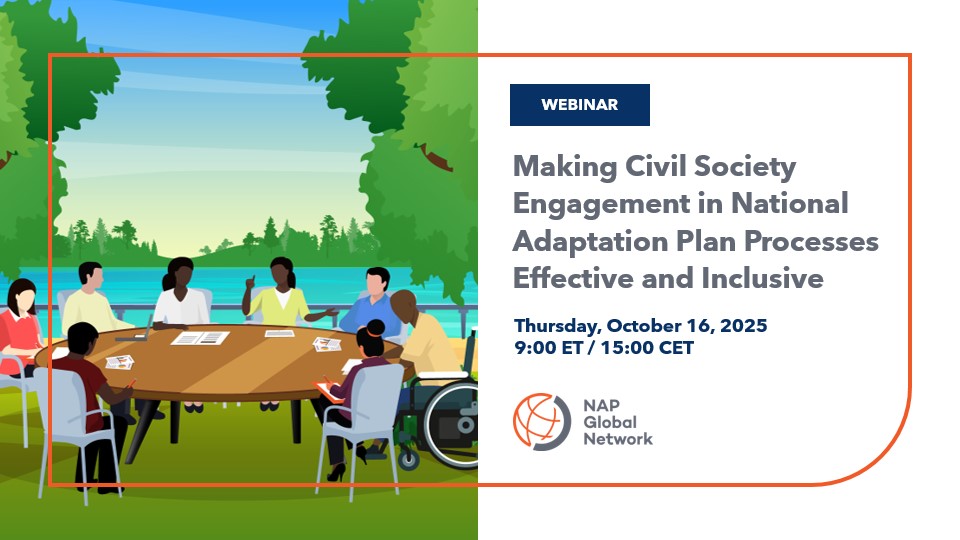 WEBINAR

Making Civil Society Engagement in National Adaptation Plan Processes Effective and Inclusive

Thursday, October 16, 2025
9:00 ET / 15:00 CET

NAP Global Network